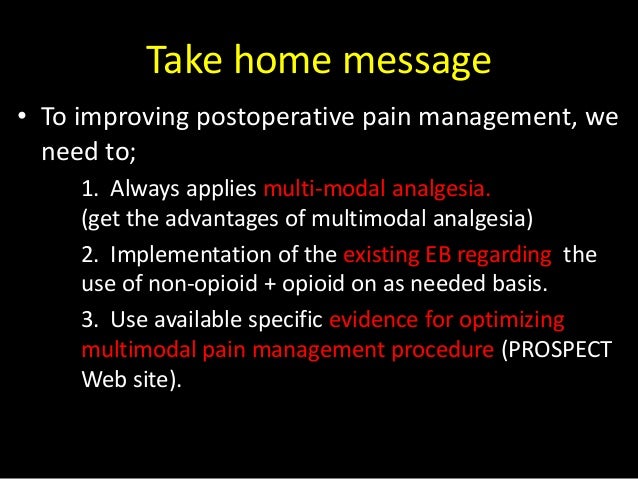 Take home message

• To improving postoperative pain management, we need to;

1. Always applies multi-modal analgesia.
(get the advantages of multimodal analgesia)

2. Implementation of the existing EB regarding the use of non-opioid + opioid on as needed basis.

3. Use available specific evidence for optimizing multimodal pain management procedure (PROSPECT Web site).